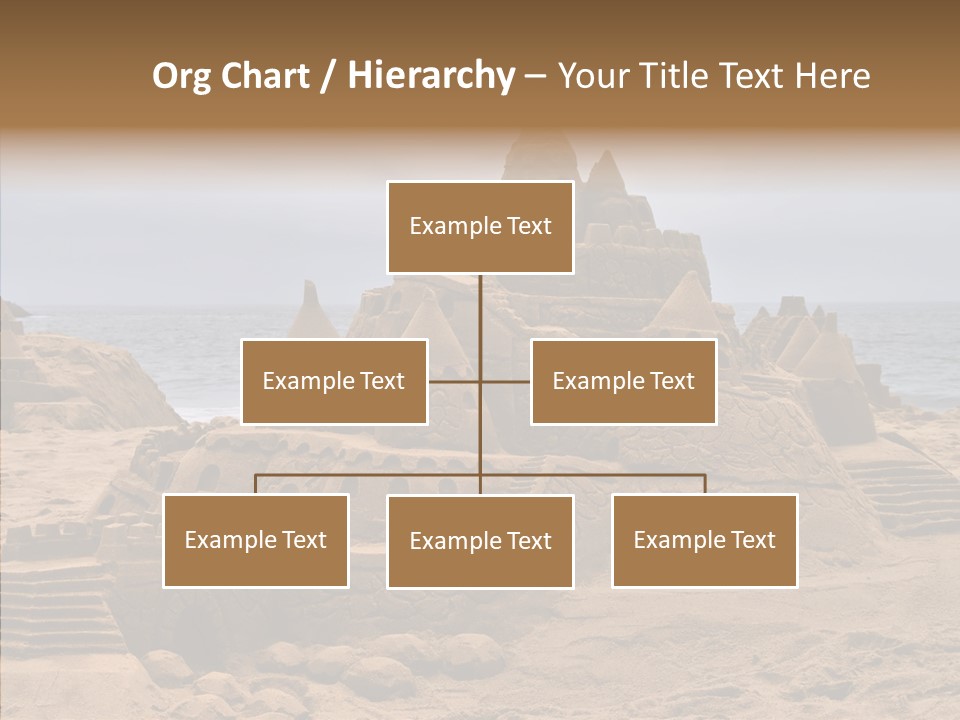 Org Chart / Hierarchy – Your Title Text Here

Example Text

Example Text

Example Text

Example Text

Example Text

Example Text